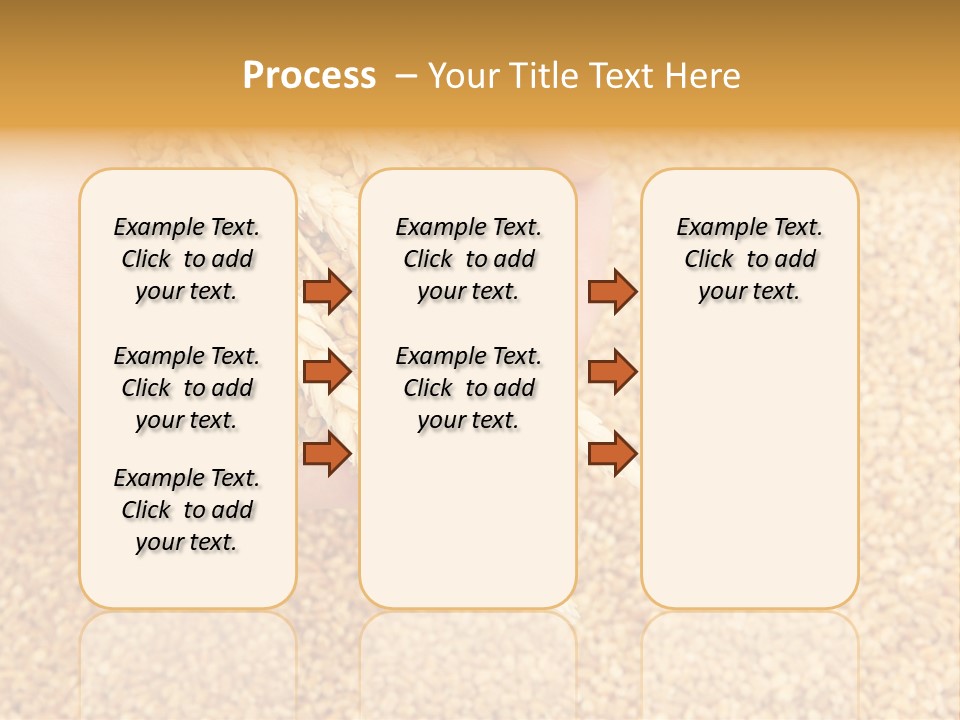 Process – Your Title Text Here

Example Text. Click to add your text.

Example Text. Click to add your text.

Example Text. Click to add your text.

Example Text. Click to add your text.

Example Text. Click to add your text.

Example Text. Click to add your text.